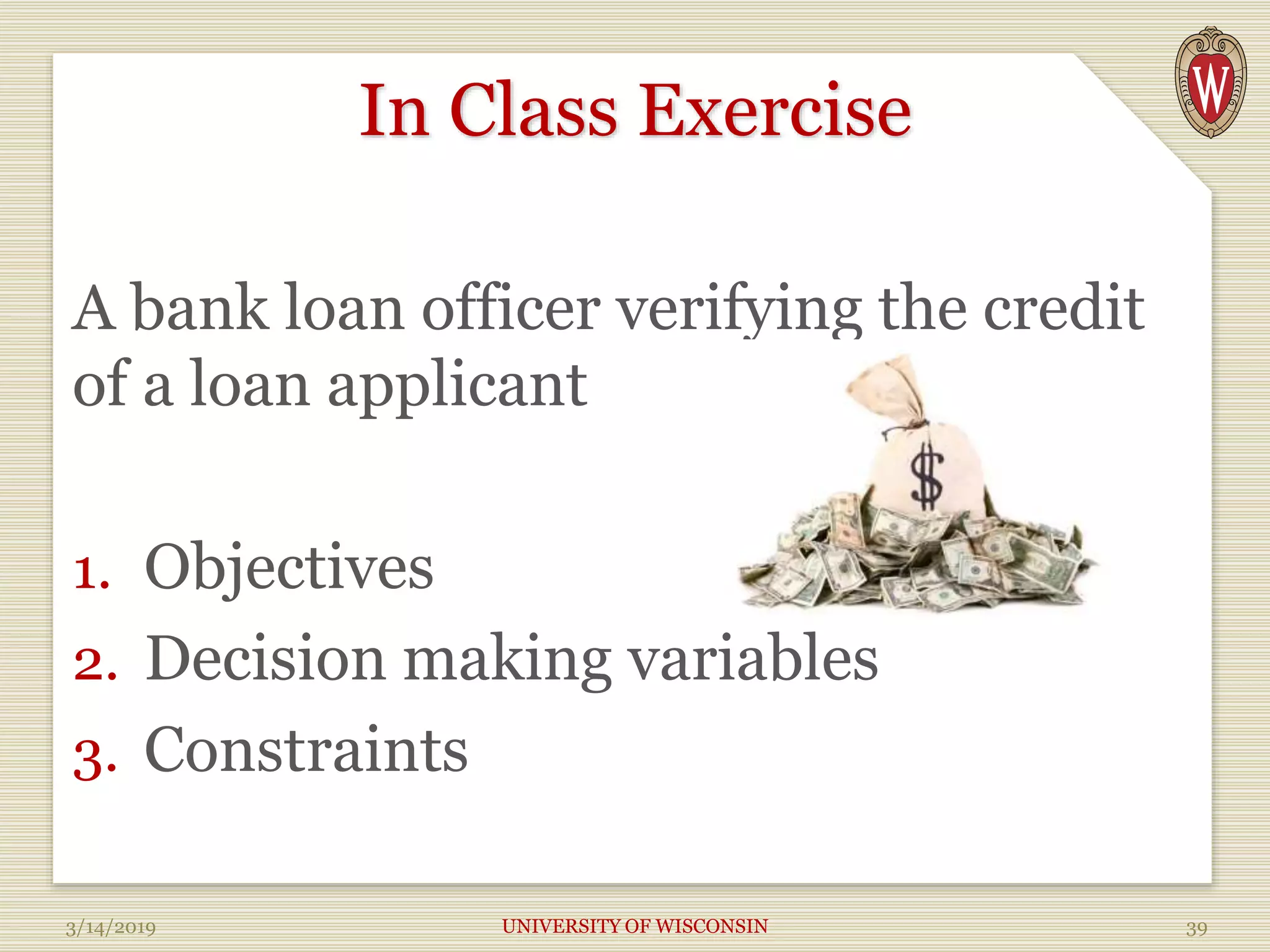 W

In Class Exercise

A bank loan officer verifying the credit of a loan applicant

$

1. Objectives
2. Decision making variables
3. Constraints

3/14/2019

UNIVERSITY OF WISCONSIN

39